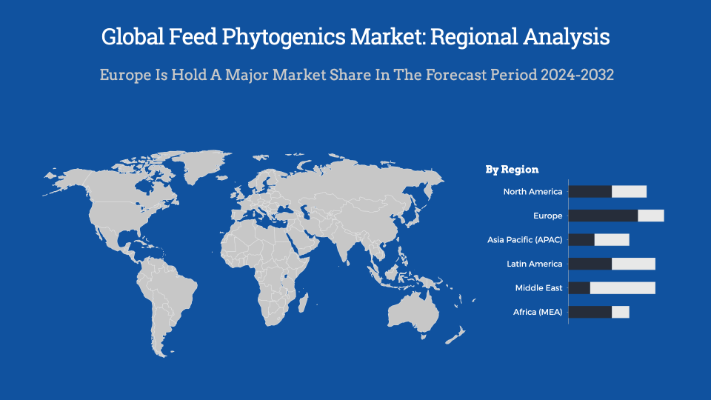 Global Feed Phytogenics Market: Regional Analysis

Europe Is Hold A Major Market Share In The Forecast Period 2024-2032

By Region

North America

Europe

Asia Pacific (APAC)

Latin America

Middle East

Africa (MEA)